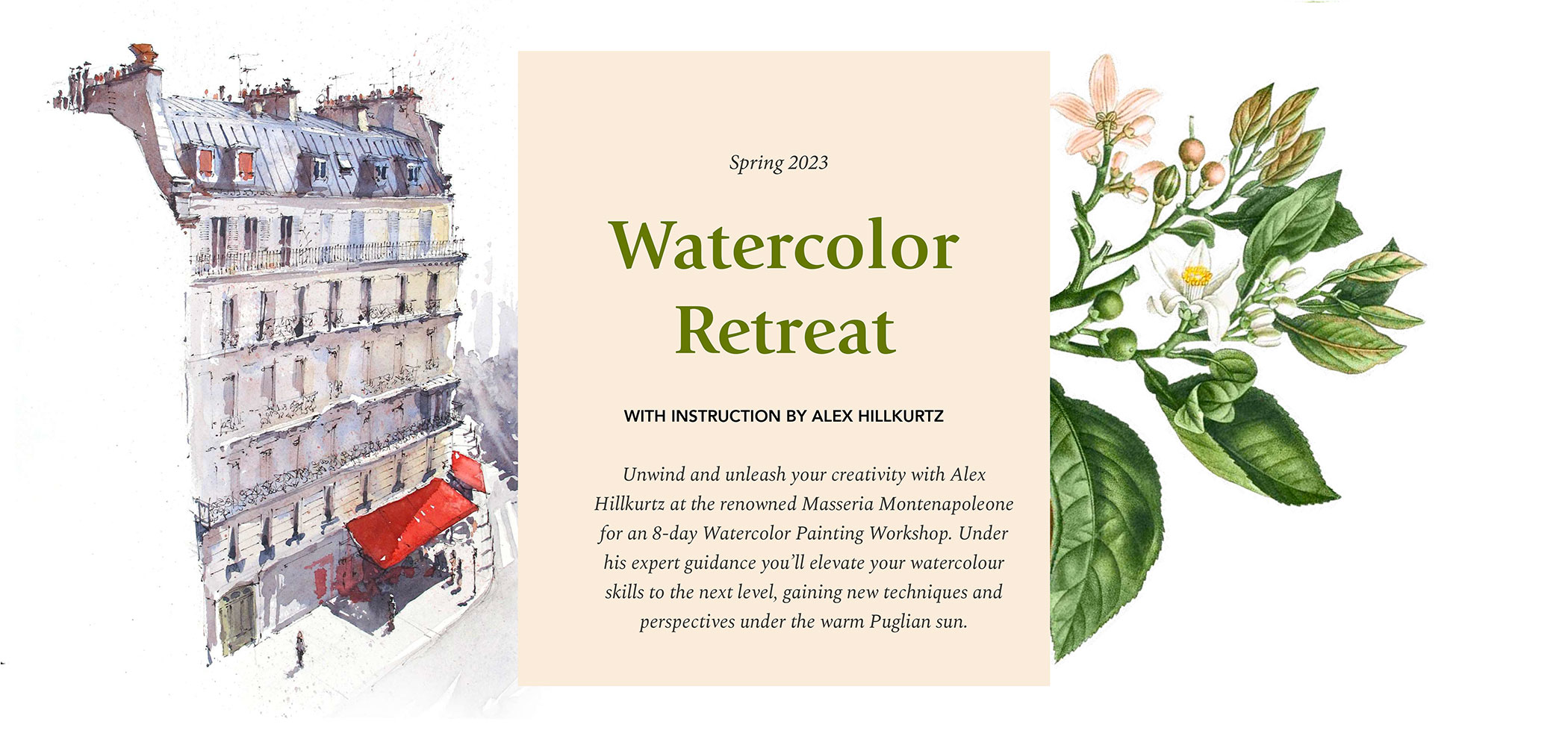 Spring 2023

Watercolor Retreat

WITH INSTRUCTION BY ALEX HILLKURTZ

Unwind and unleash your creativity with Alex Hillkurtz at the renowned Masseria Montenapoleone for an 8-day Watercolor Painting Workshop. Under his expert guidance you'll elevate your watercolour skills to the next level, gaining new techniques and perspectives under the warm Puglian sun.